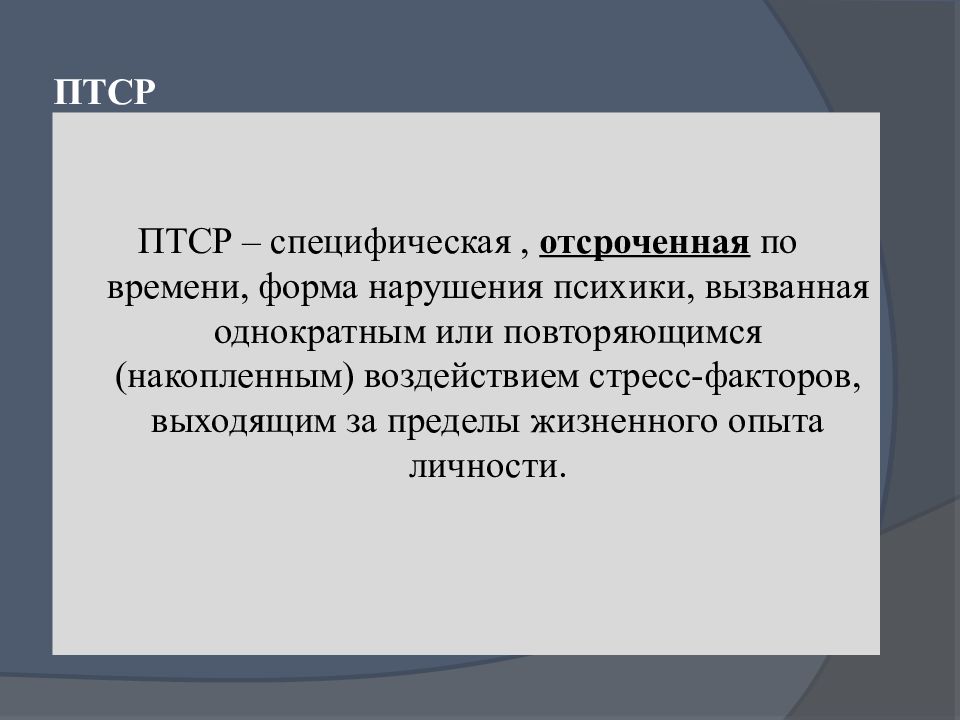 ПТСР

ПТСР – специфическая , отсроченная по времени, форма нарушения психики, вызванная однократным или повторяющимся (накопленным) воздействием стресс-факторов, выходящим за пределы жизненного опыта личности.